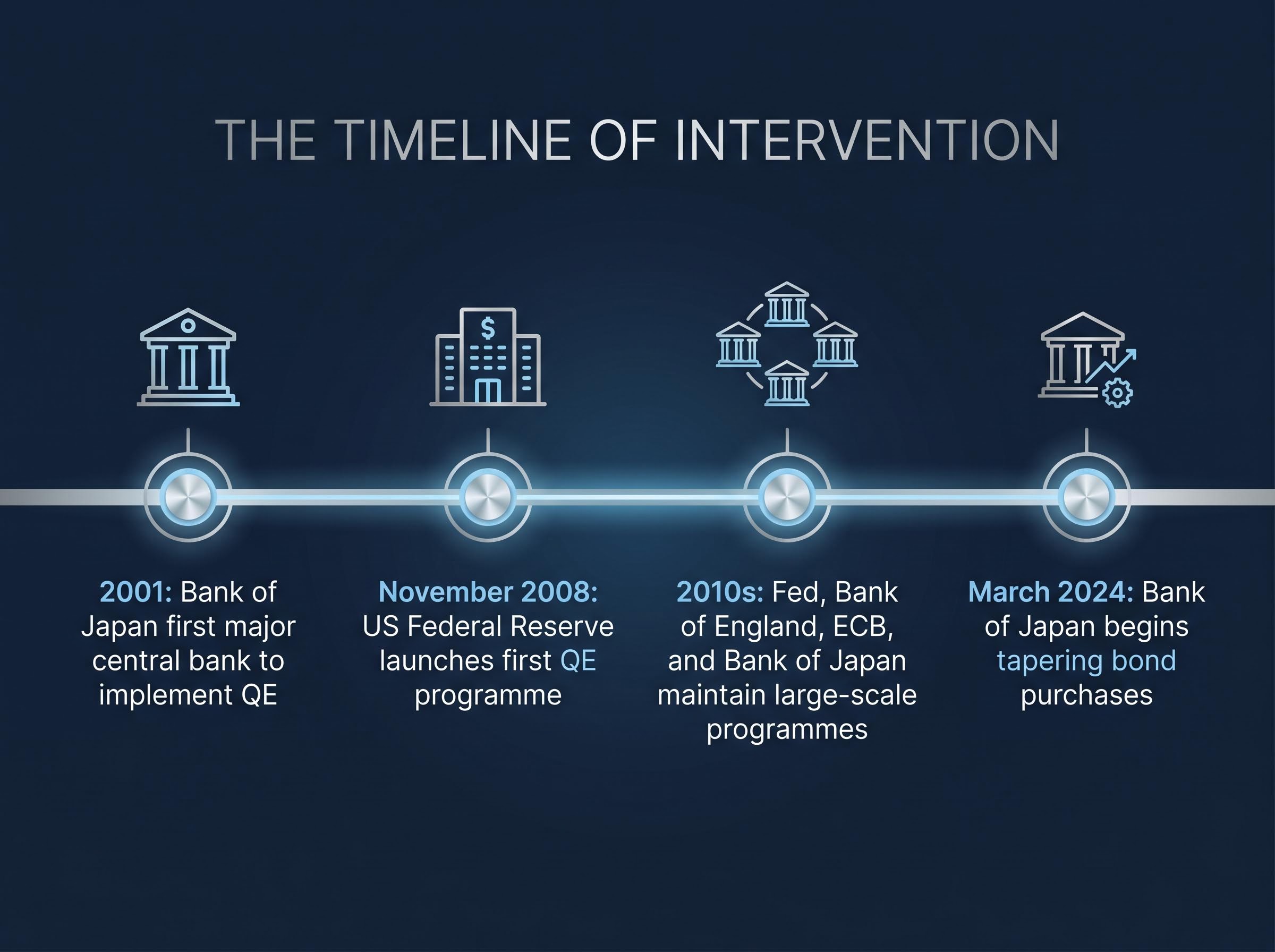 THE TIMELINE OF INTERVENTION

$

2001: Bank of Japan first major central bank to implement QE

November 2008: US Federal Reserve launches first QE programme

2010s: Fed, Bank of England, ECB, and Bank of Japan maintain large-scale programmes

March 2024: Bank of Japan begins tapering bond purchases